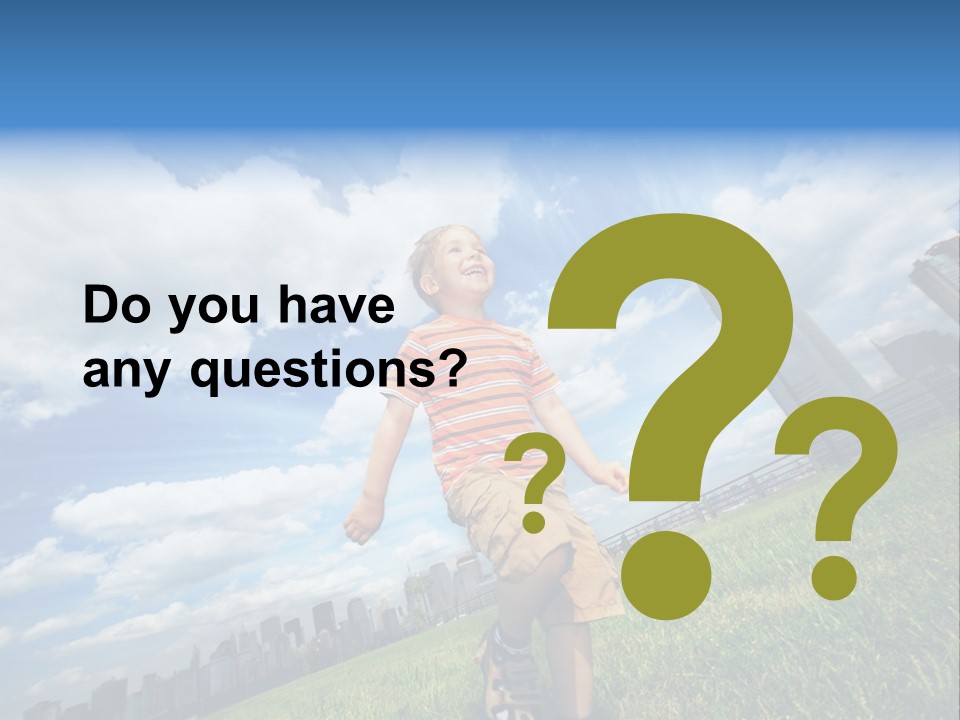 Do you have any questions?

?
?
?